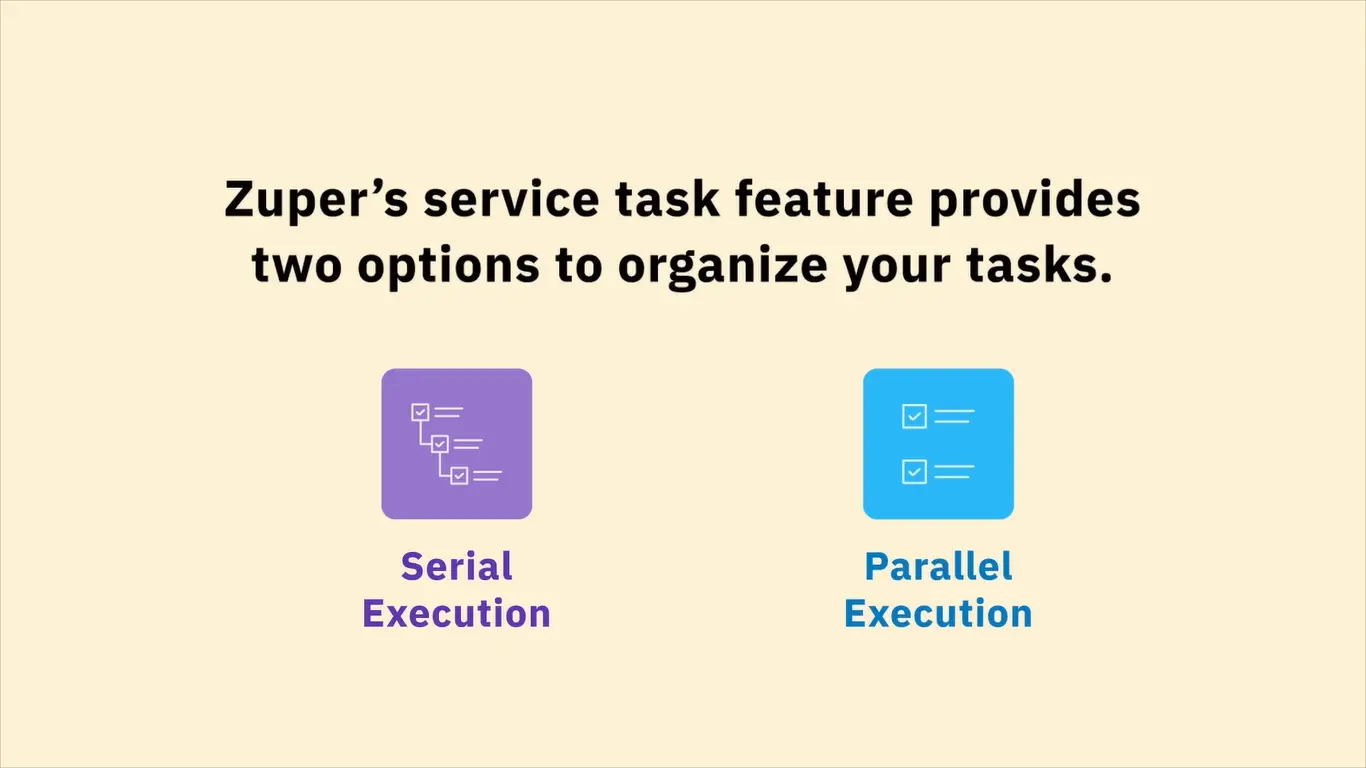 Zuper’s service task feature provides two options to organize your tasks.

Serial Execution

Parallel Execution